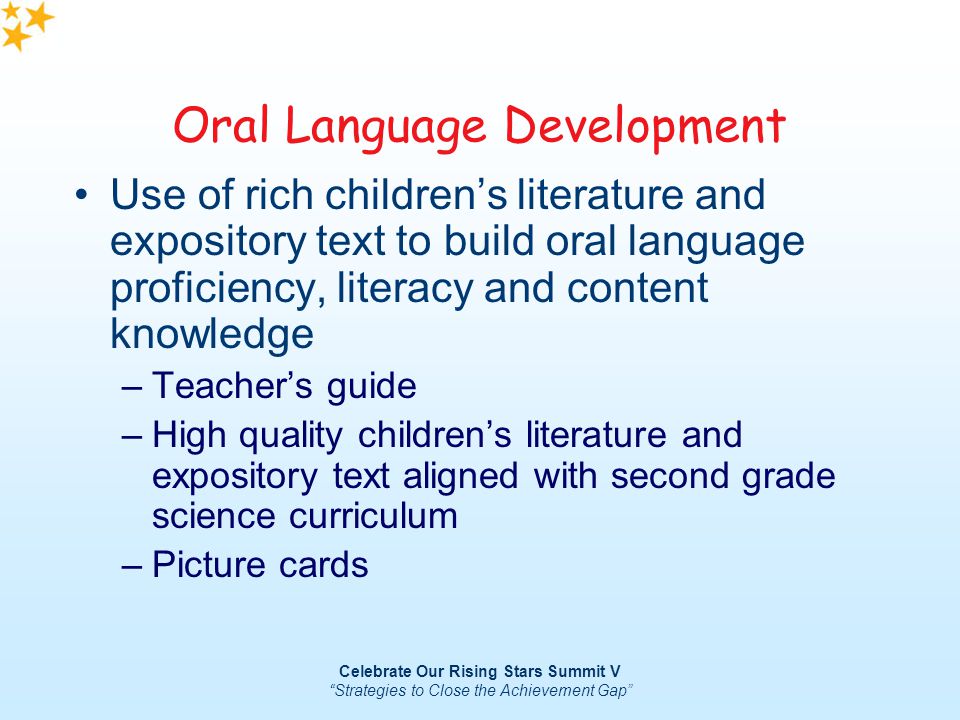 Oral Language Development

• Use of rich children’s literature and expository text to build oral language proficiency, literacy and content knowledge
– Teacher’s guide
– High quality children’s literature and expository text aligned with second grade science curriculum
– Picture cards

Celebrate Our Rising Stars Summit V
“Strategies to Close the Achievement Gap”